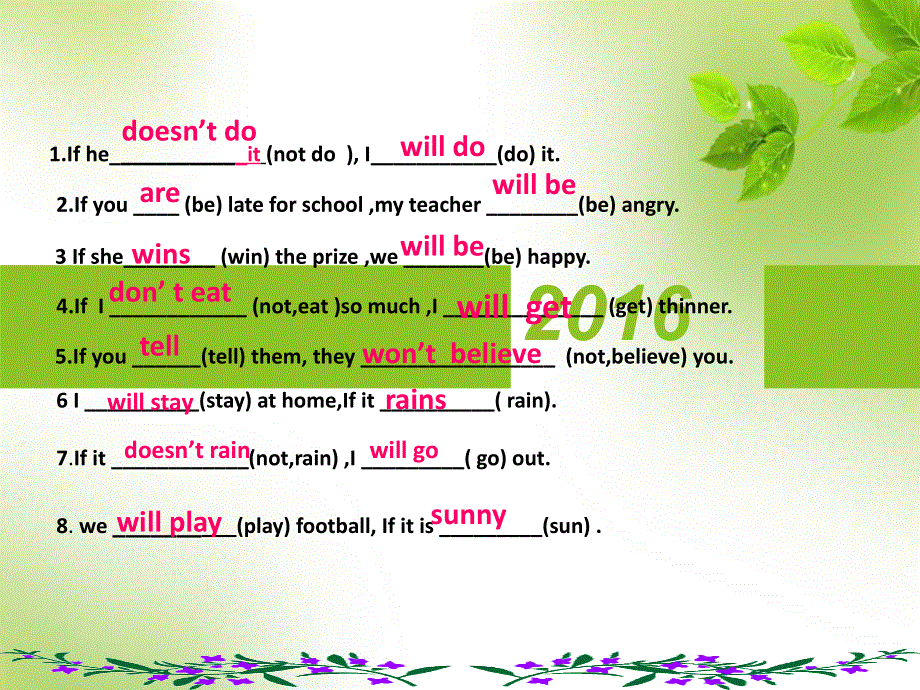 1.If he doesn't do it (not do ), I will do (do) it.

2.If you are (be) late for school ,my teacher will be (be) angry.

3 If she wins (win) the prize ,we will be (be) happy.

4.If I don' t eat (not,eat )so much ,I will get (get) thinner.

2016

5.If you tell (tell) them, they won't believe (not,believe) you.

6 I will stay (stay) at home,If it rains ( rain).

7.If it doesn't rain (not,rain) ,I will go ( go) out.

8. we will play (play) football, If it is sunny (sun) .